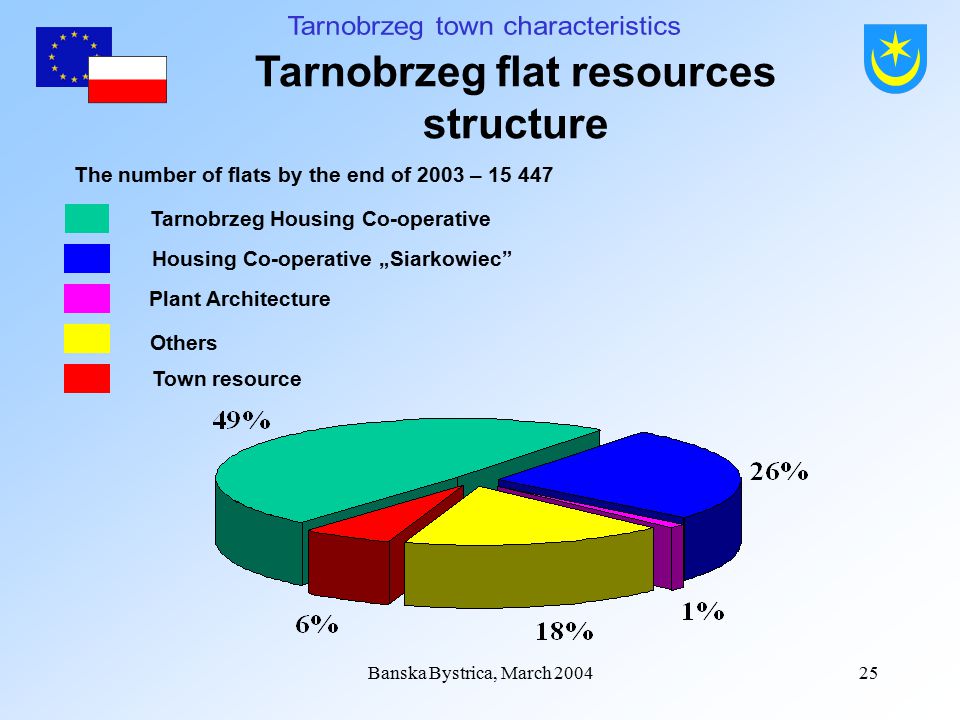 Tarnobrzeg town characteristics

Tarnobrzeg flat resources structure

The number of flats by the end of 2003 – 15 447

Tarnobrzeg Housing Co-operative

Housing Co-operative „Siarkowiec”

Plant Architecture

Others

Town resource

49%

26%

1%

18%

6%

Banska Bystrica, March 2004

25